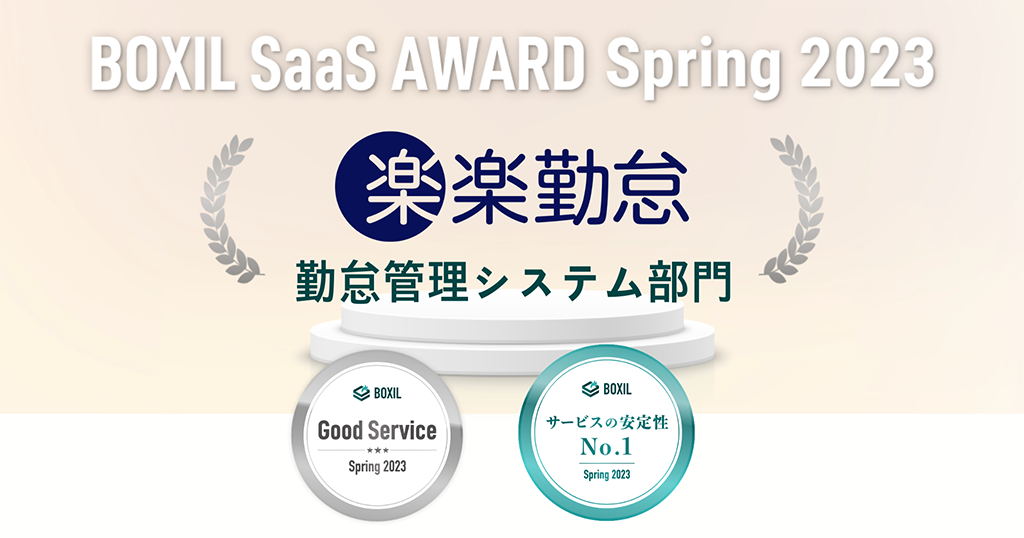 BOXIL SaaS AWARD Spring 2023

楽楽勤怠

勤怠管理システム部門

BOXIL
Good Service
★★★
Spring 2023

BOXIL
サービスの安定性
No.1
Spring 2023